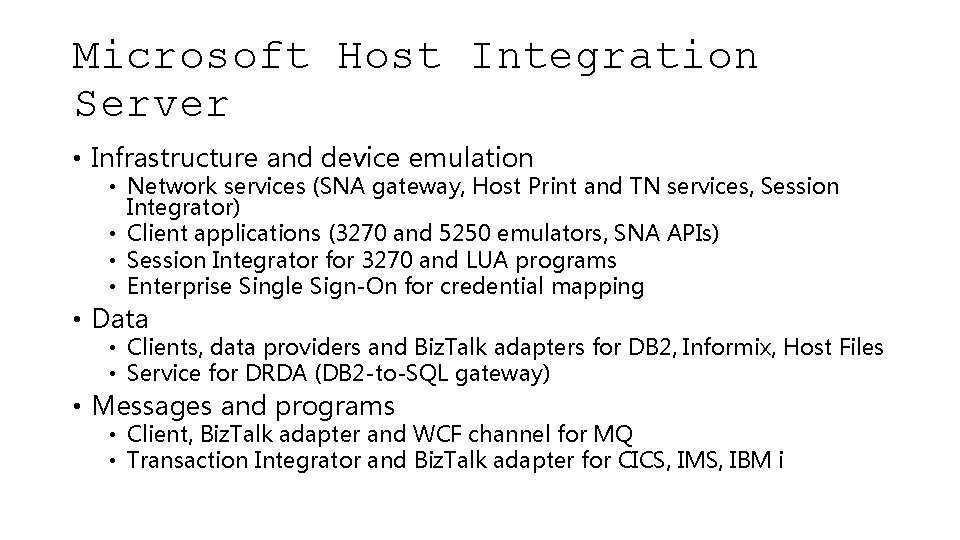 Microsoft Host Integration Server

• Infrastructure and device emulation
  • Network services (SNA gateway, Host Print and TN services, Session Integrator)
  • Client applications (3270 and 5250 emulators, SNA APIs)
  • Session Integrator for 3270 and LUA programs
  • Enterprise Single Sign-On for credential mapping
• Data
  • Clients, data providers and BizTalk adapters for DB2, Informix, Host Files
  • Service for DRDA (DB2-to-SQL gateway)
• Messages and programs
  • Client, BizTalk adapter and WCF channel for MQ
  • Transaction Integrator and BizTalk adapter for CICS, IMS, IBM i